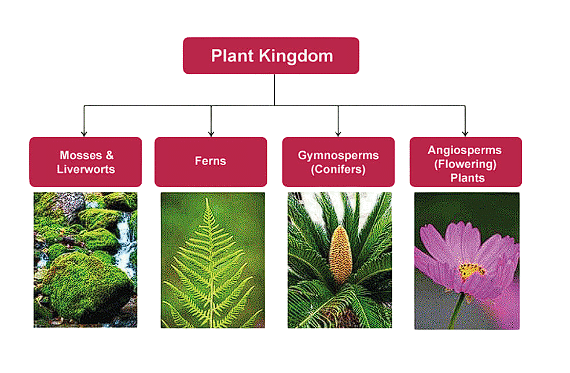 Plant Kingdom

Mosses & Liverworts

Ferns

Gymnosperms (Conifers)

Angiosperms (Flowering) Plants